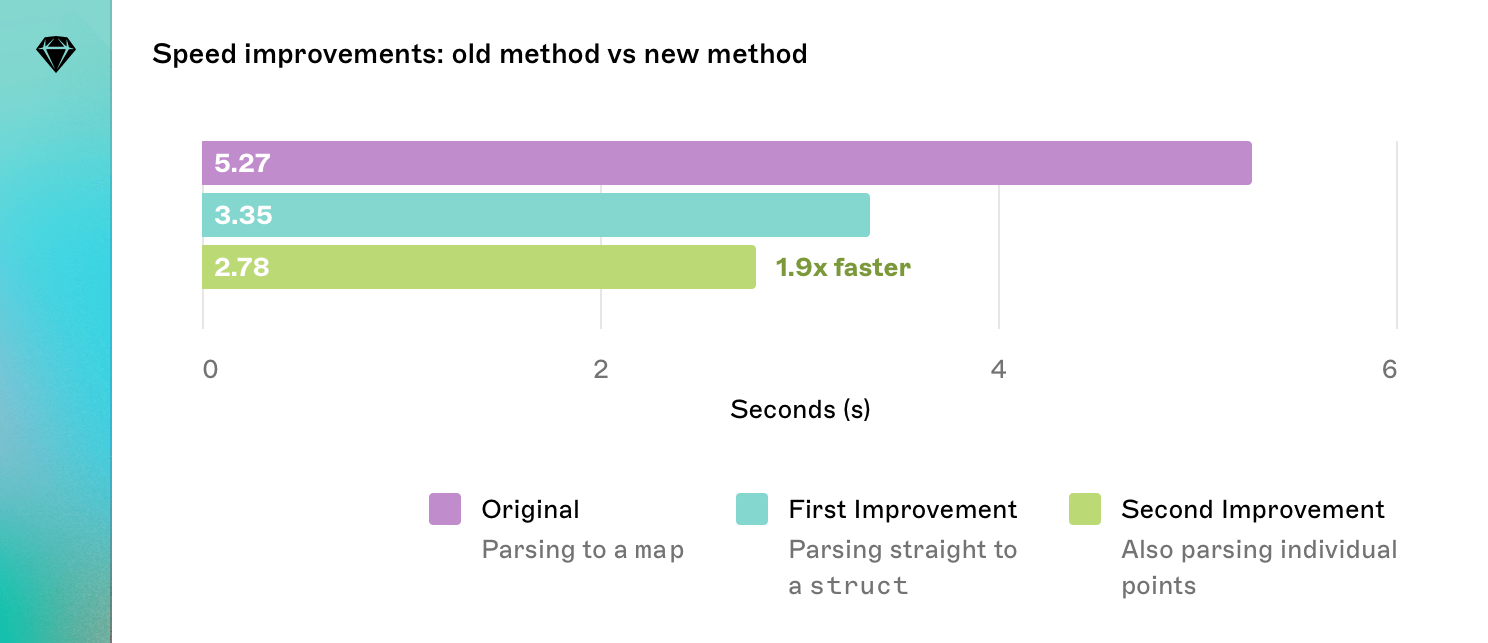 Speed improvements: old method vs new method

5.27
3.35
2.78 1.9x faster

0 2 4 6

Seconds (s)

Original
Parsing to a map

First Improvement
Parsing straight to a struct

Second Improvement
Also parsing individual points